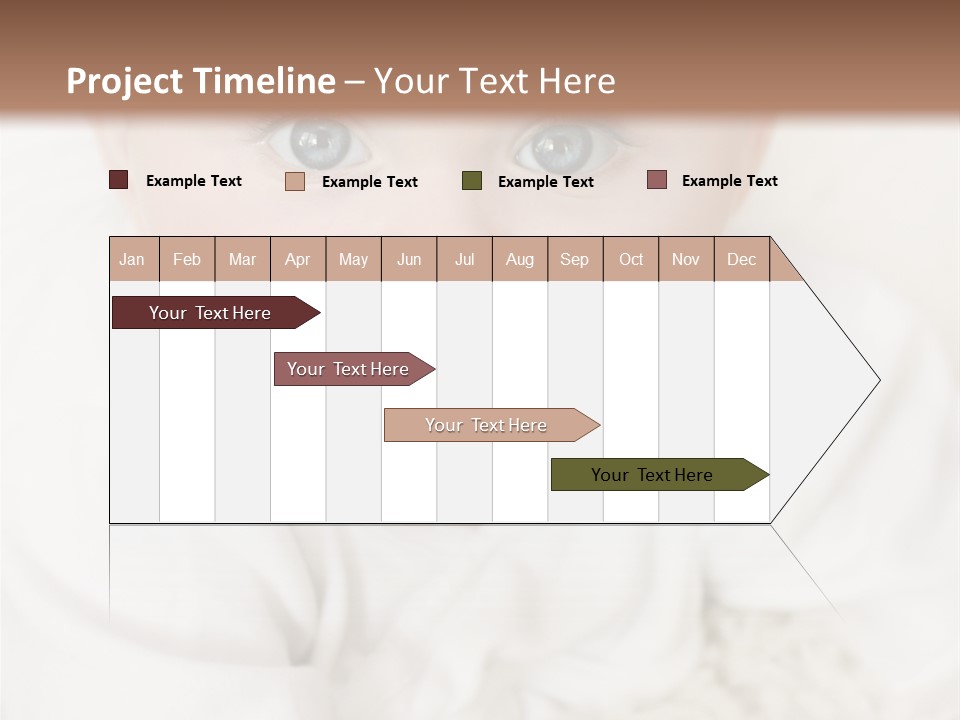 Project Timeline – Your Text Here

Example Text
Example Text
Example Text
Example Text

| Jan | Feb | Mar | Apr | May | Jun | Jul | Aug | Sep | Oct | Nov | Dec |
|---|---|---|---|---|---|---|---|---|---|---|---|

Your Text Here
Your Text Here
Your Text Here
Your Text Here